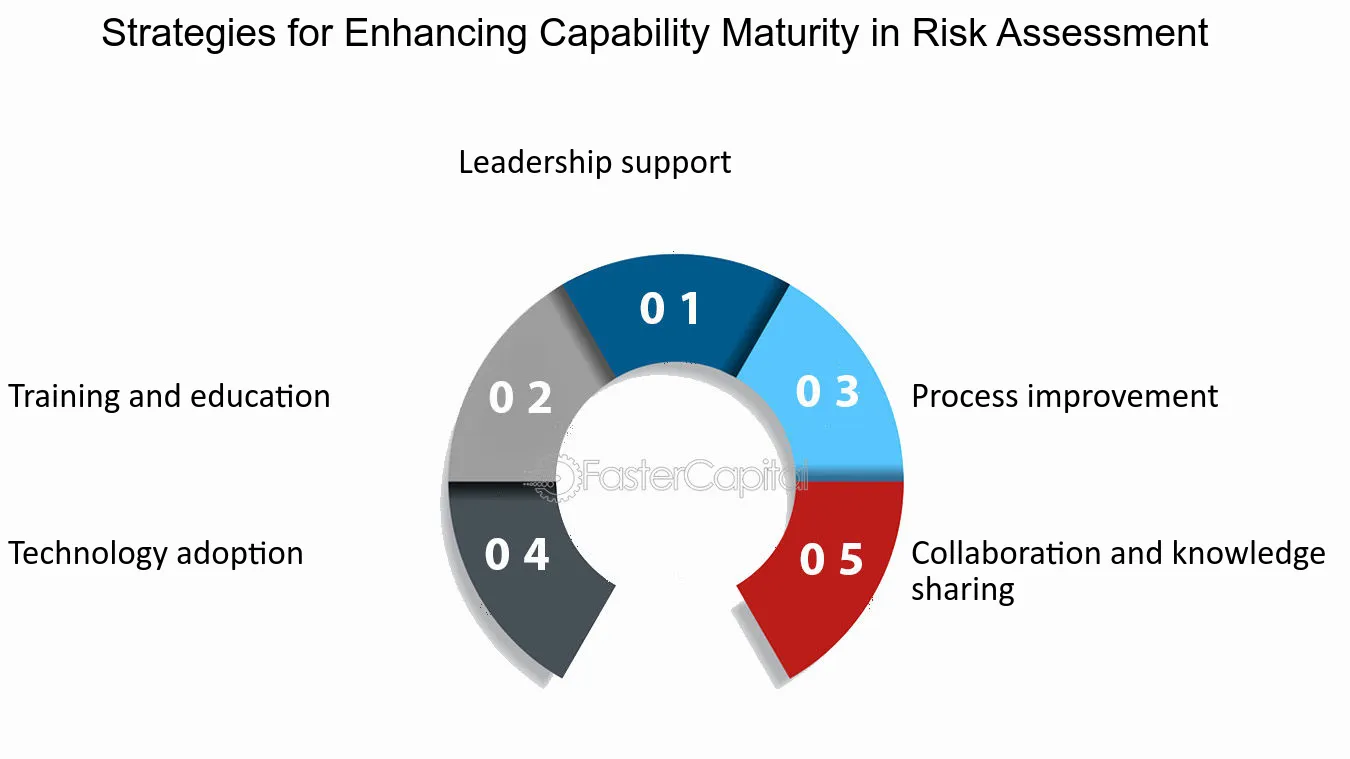 Strategies for Enhancing Capability Maturity in Risk Assessment

Leadership support

0 1

Training and education

0 2

0 3

Process improvement

FasterCapital

Technology adoption

0 4

0 5

Collaboration and knowledge sharing